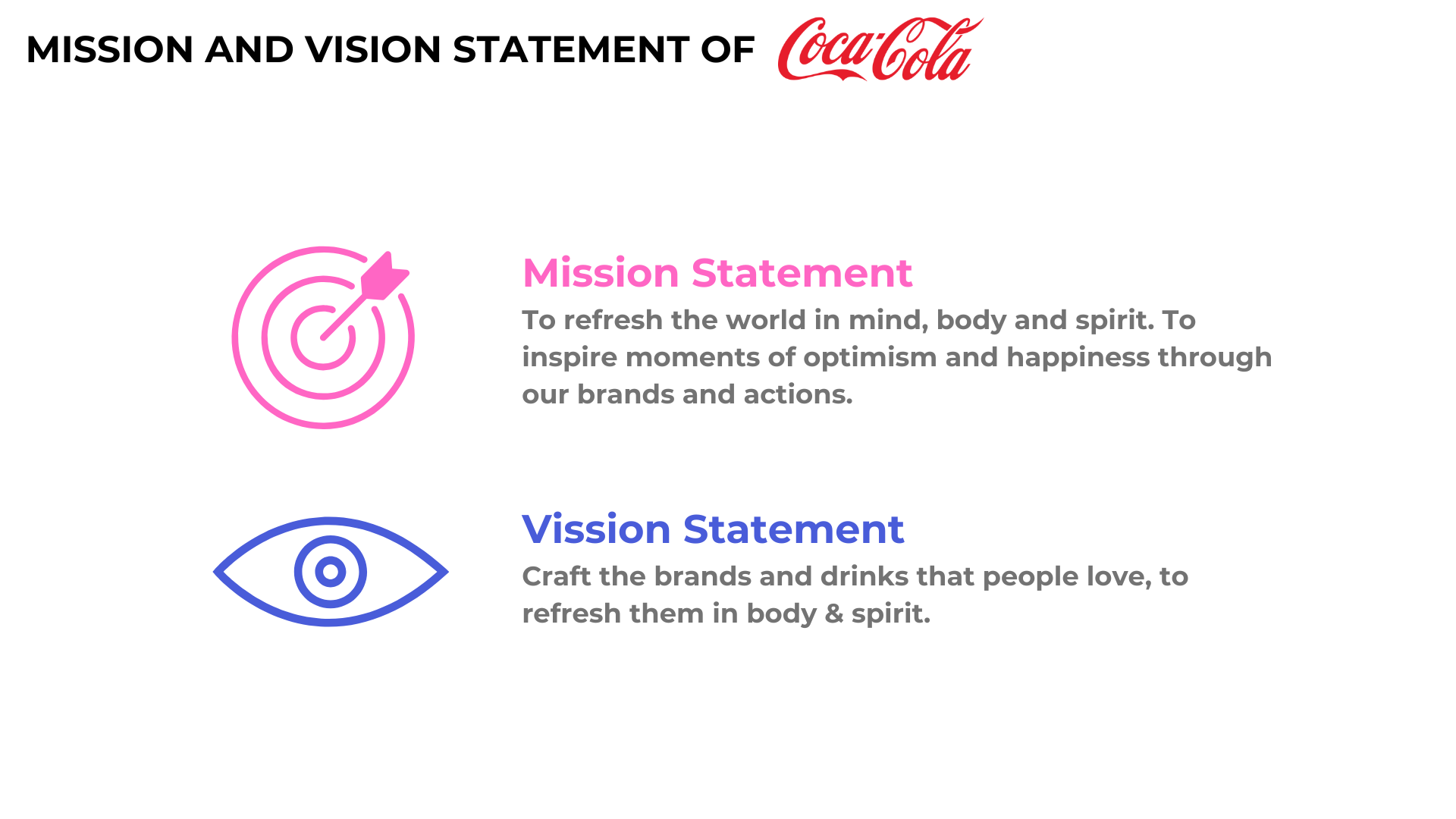 MISSION AND VISION STATEMENT OF Coca-Cola

Mission Statement

To refresh the world in mind, body and spirit. To inspire moments of optimism and happiness through our brands and actions.

Vission Statement

Craft the brands and drinks that people love, to refresh them in body & spirit.